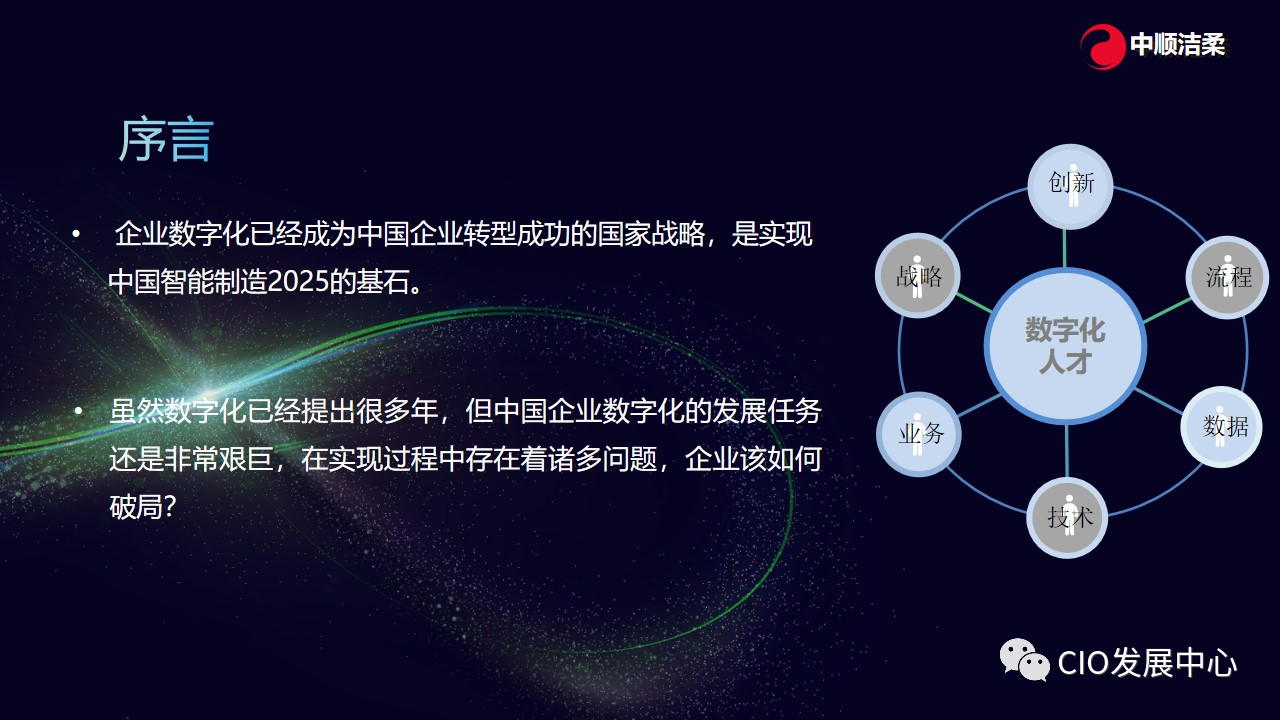 中顺洁柔

序言

• 企业数字化已经成为中国企业转型成功的国家战略，是实现中国智能制造2025的基石。

• 虽然数字化已经提出很多年，但中国企业数字化的发展任务还是非常艰巨，在实现过程中存在着诸多问题，企业该如何破局?

创新
战略
流程
数字化人才
业务
数据
技术

CIO发展中心